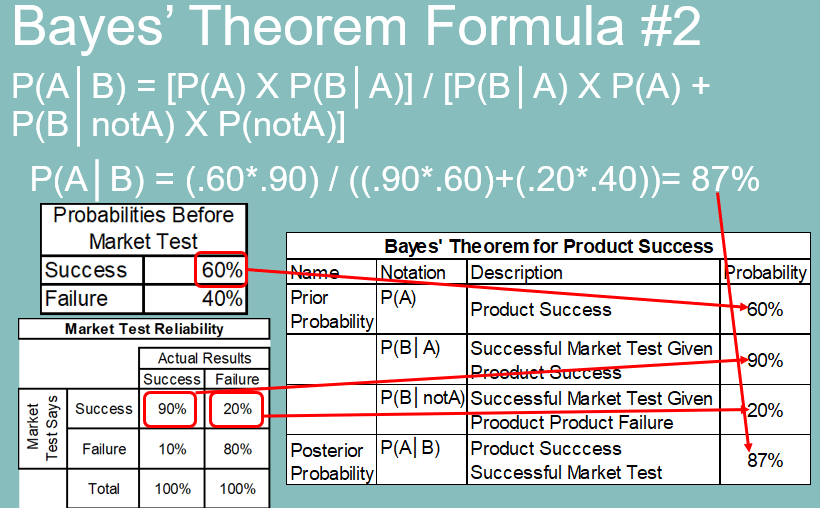 Bayes' Theorem Formula #2

P(A│B) = [P(A) X P(B│A)] / [P(B│A) X P(A) + P(B│notA) X P(notA)]

P(A│B) = (.60*.90) / ((.90*.60)+(.20*.40))= 87%

| Probabilities Before Market Test | |
|---|---|
| Success | 60% |
| Failure | 40% |

Market Test Reliability

| | | Actual Results | |
|---|---|---|---|
| | | Success | Failure |
| Market Test Says | Success | 90% | 20% |
| | Failure | 10% | 80% |
| | Total | 100% | 100% |

Bayes' Theorem for Product Success

| Name | Notation | Description | Probability |
|---|---|---|---|
| Prior Probability | P(A) | Product Success | 60% |
| | P(B│A) | Successful Market Test Given Prooduct Success | 90% |
| | P(B│notA) | Successful Market Test Given Prooduct Product Failure | 20% |
| Posterior Probability | P(A│B) | Product Succcess Successful Market Test | 87% |